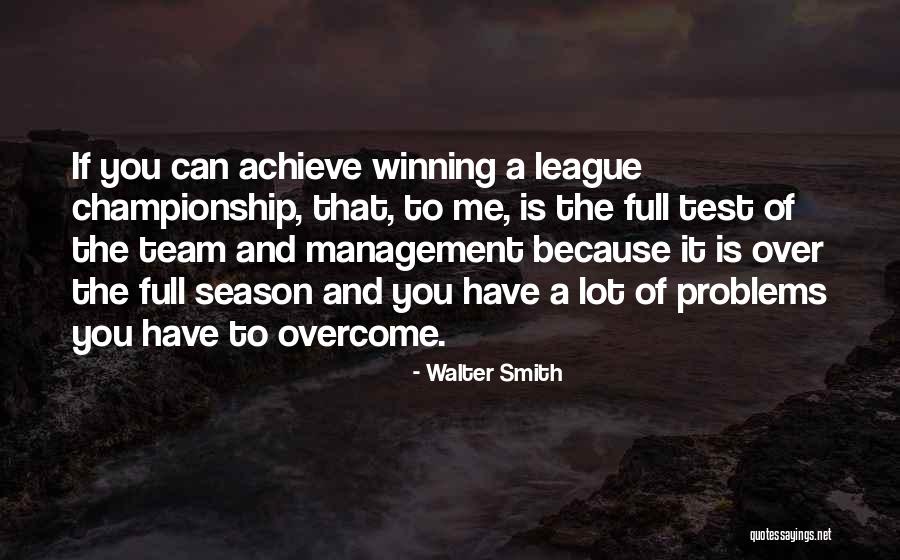 If you can achieve winning a league championship, that, to me, is the full test of the team and management because it is over the full season and you have a lot of problems you have to overcome.

- Walter Smith

quotessayings.net